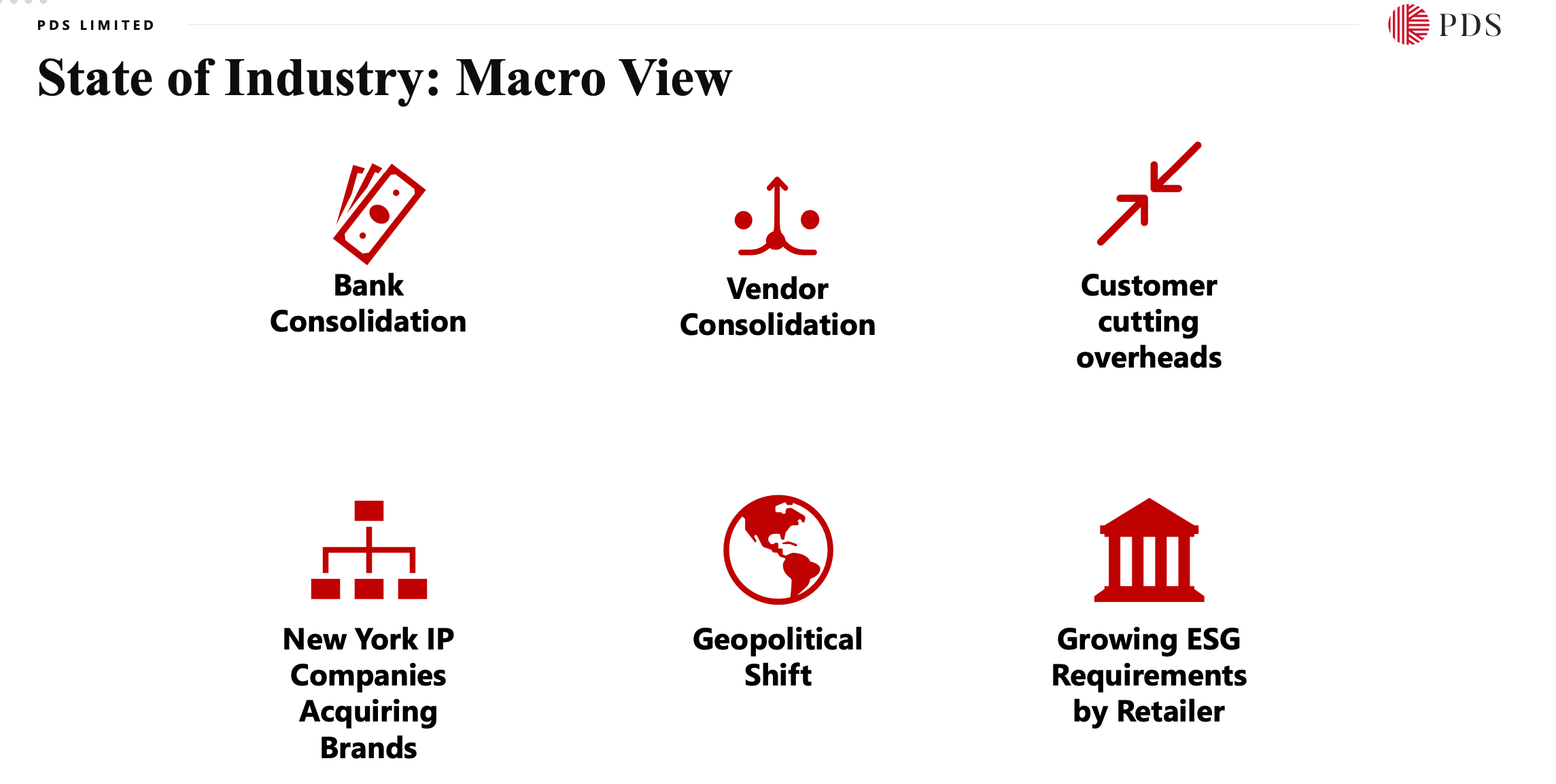 PDS LIMITED

PDS

State of Industry: Macro View

Bank Consolidation

Vendor Consolidation

Customer cutting overheads

New York IP Companies Acquiring Brands

Geopolitical Shift

Growing ESG Requirements by Retailer